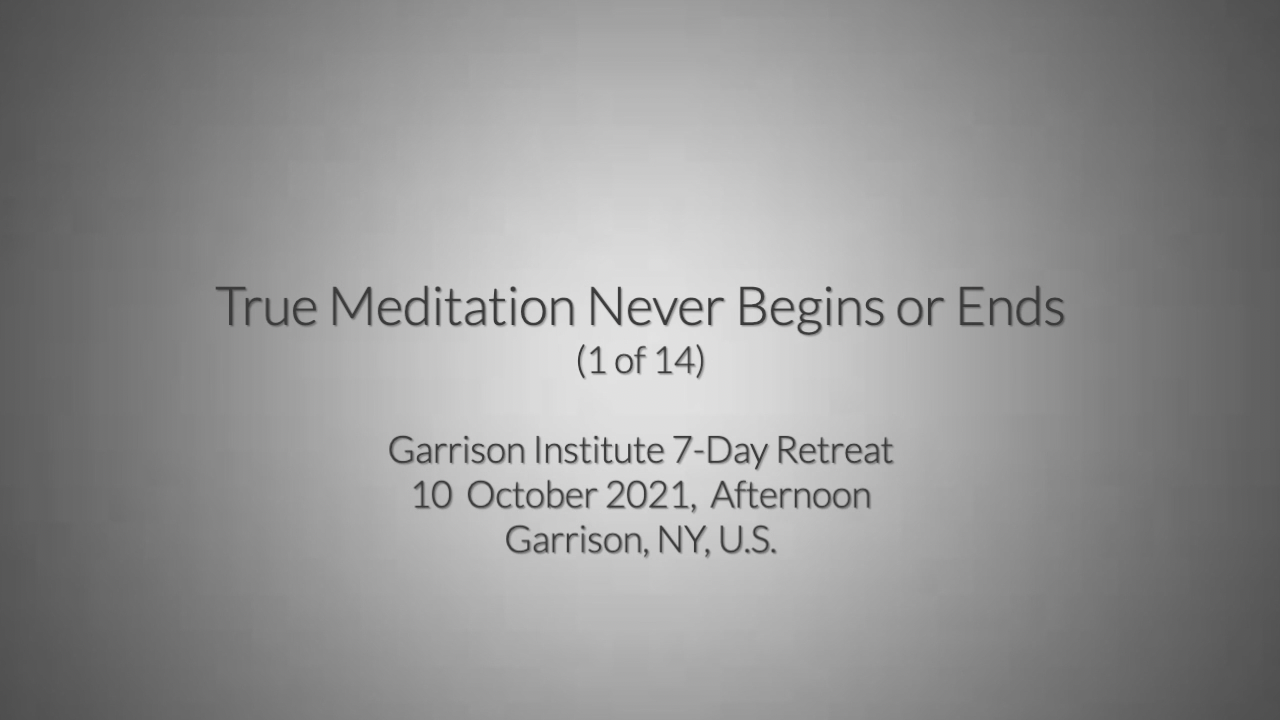 True Meditation Never Begins or Ends
(1 of 14)

Garrison Institute 7-Day Retreat
10 October 2021, Afternoon
Garrison, NY, U.S.